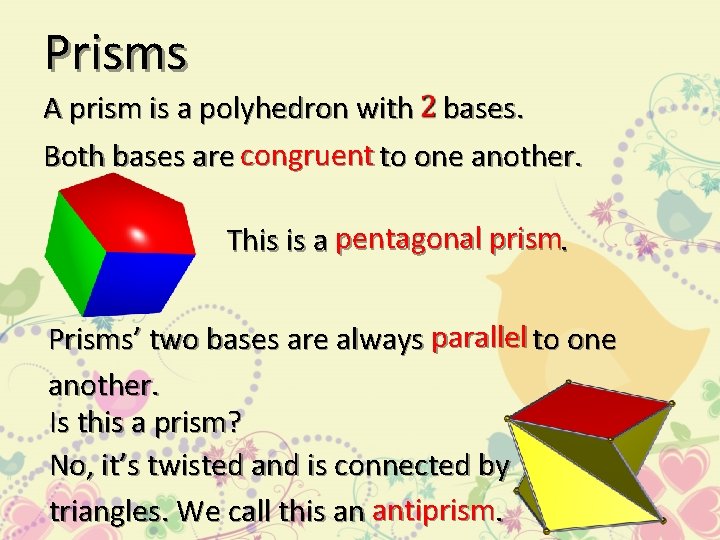 Prisms

A prism is a polyhedron with 2 bases.

Both bases are congruent to one another.

This is a pentagonal prism.

Prisms’ two bases are always parallel to one another.

Is this a prism?

No, it’s twisted and is connected by triangles. We call this an antiprism.